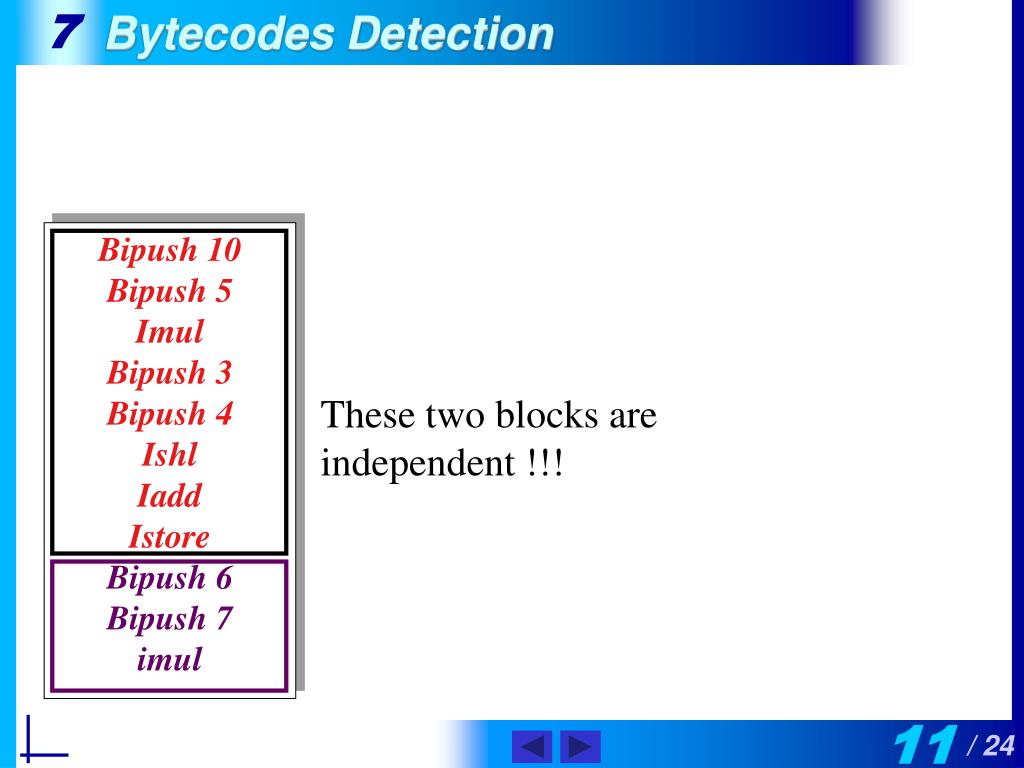 7 Bytecodes Detection

Bipush 10
Bipush 5
Imul
Bipush 3
Bipush 4
Ishl
Iadd
Istore

Bipush 6
Bipush 7
imul

These two blocks are independent !!!

11 / 24